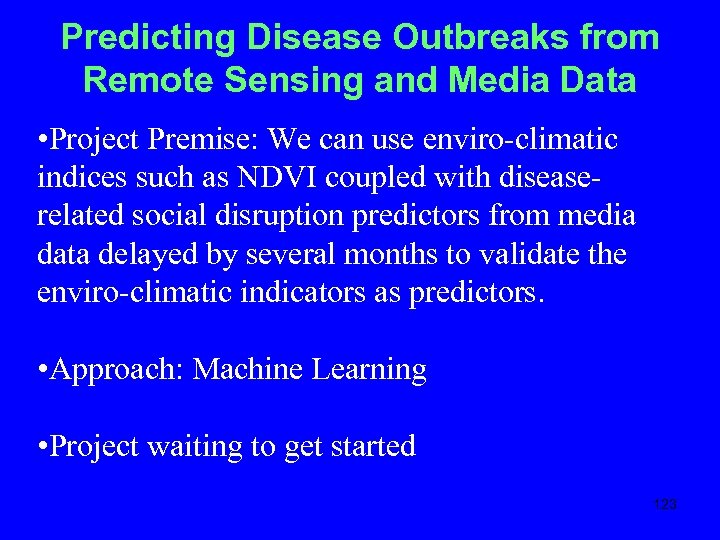 Predicting Disease Outbreaks from Remote Sensing and Media Data

•Project Premise: We can use enviro-climatic indices such as NDVI coupled with disease-related social disruption predictors from media data delayed by several months to validate the enviro-climatic indicators as predictors.

•Approach: Machine Learning

•Project waiting to get started

123